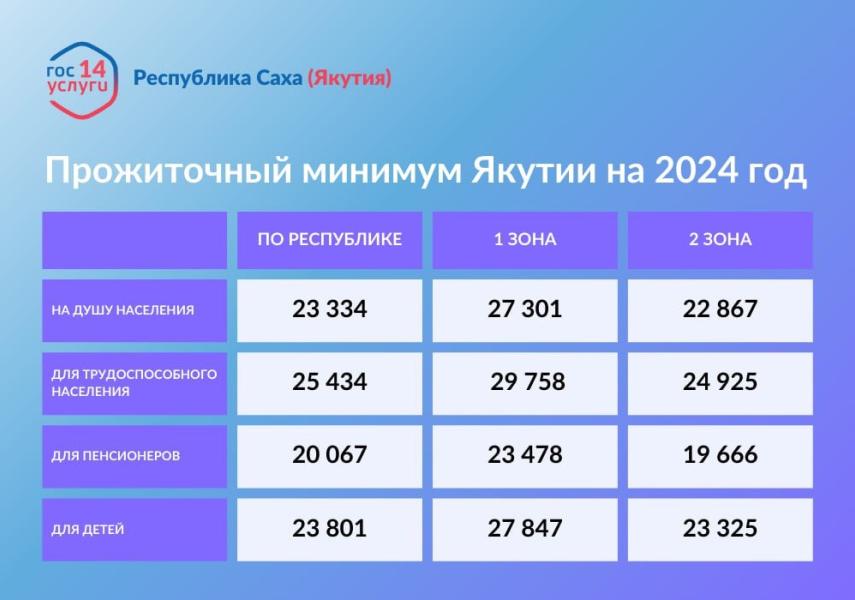 гос 14 услуги

Республика Саха (Якутия)

Прожиточный минимум Якутии на 2024 год

| | ПО РЕСПУБЛИКЕ | 1 ЗОНА | 2 ЗОНА |
|---|---|---|---|
| НА ДУШУ НАСЕЛЕНИЯ | 23 334 | 27 301 | 22 867 |
| ДЛЯ ТРУДОСПОСОБНОГО НАСЕЛЕНИЯ | 25 434 | 29 758 | 24 925 |
| ДЛЯ ПЕНСИОНЕРОВ | 20 067 | 23 478 | 19 666 |
| ДЛЯ ДЕТЕЙ | 23 801 | 27 847 | 23 325 |